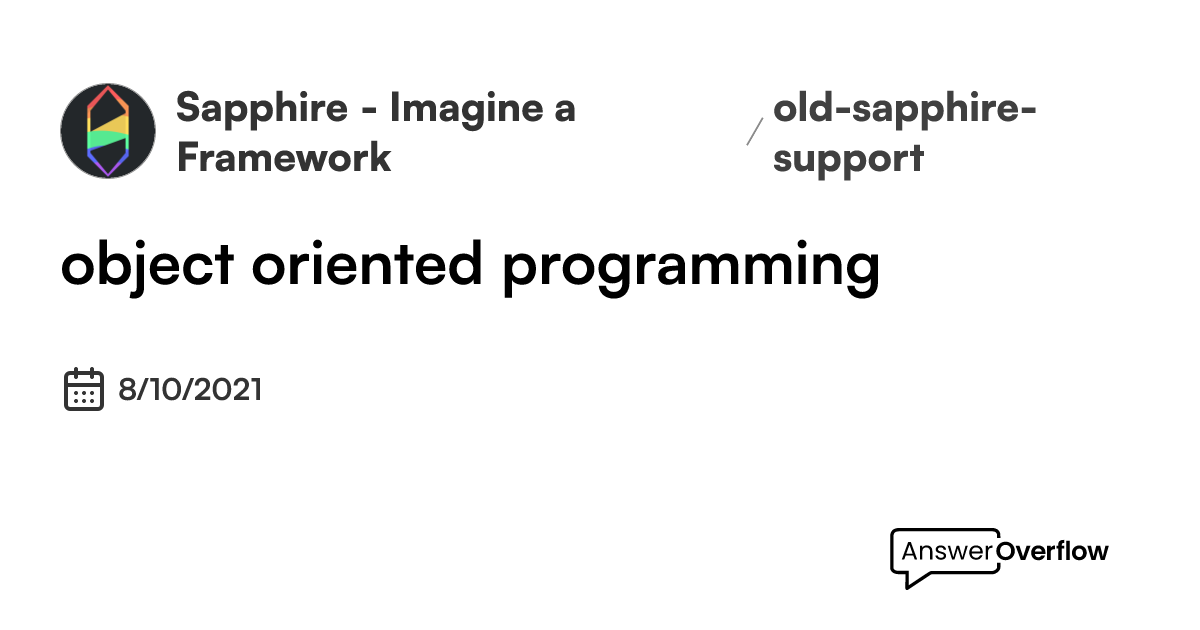 Sapphire - Imagine a Framework

/ old-sapphire-support

object oriented programming

8/10/2021

AnswerOverflow